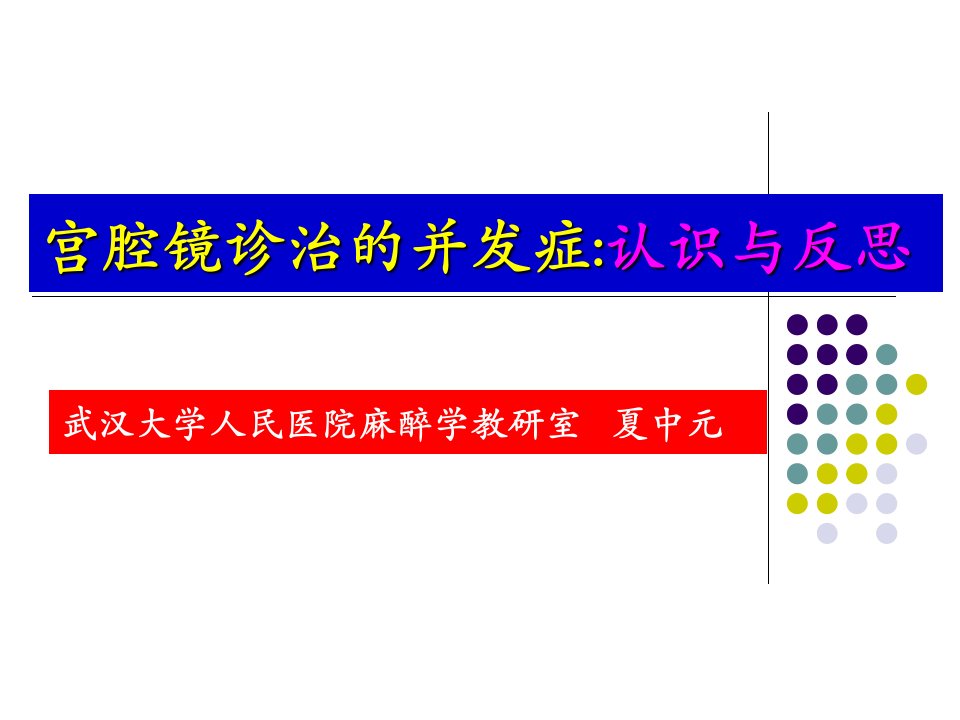 宫腔镜诊治的并发症:认识与反思

武汉大学人民医院麻醉学教研室 夏中元